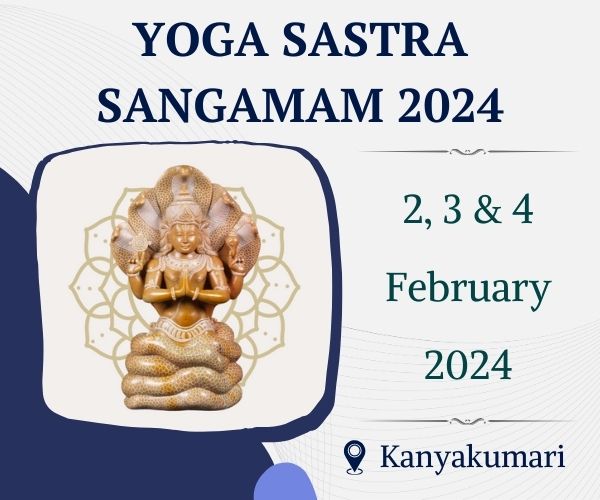 YOGA SASTRA SANGAMAM 2024

2, 3 & 4 February 2024

Kanyakumari